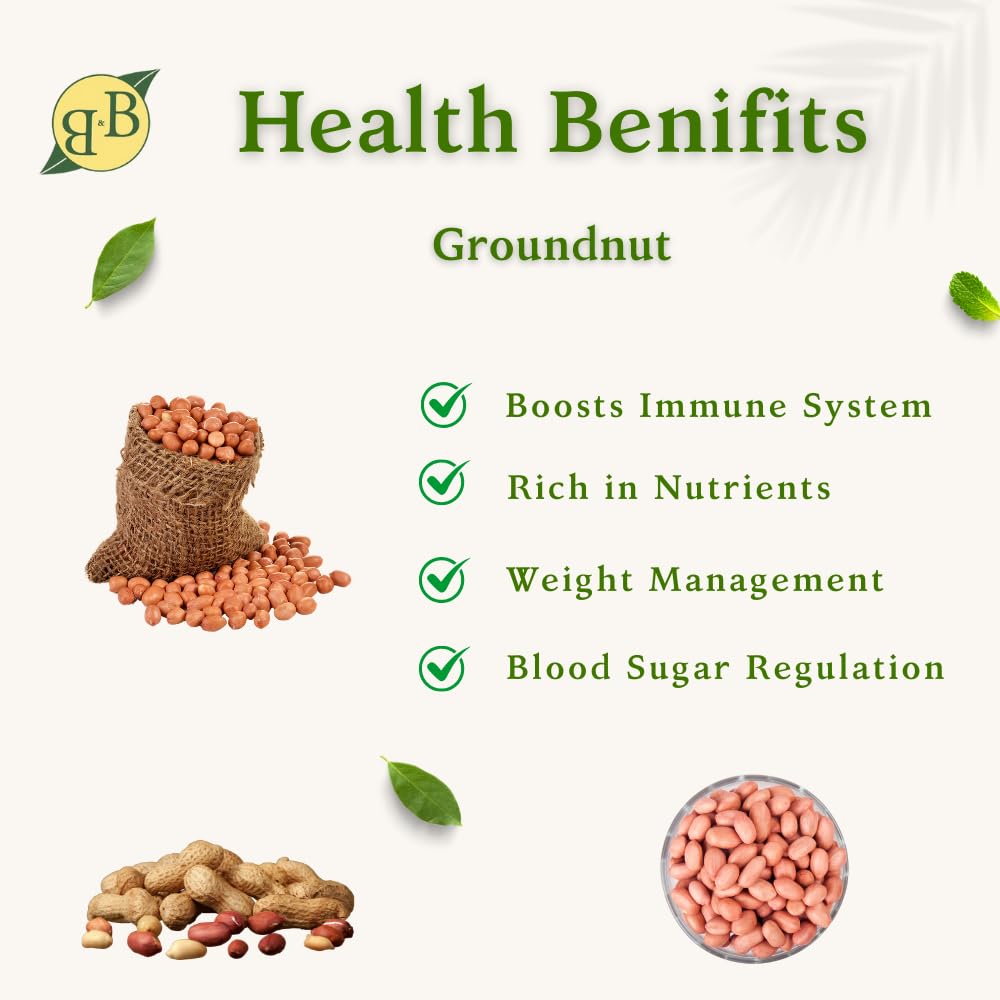 B&B

Health Benifits

Groundnut

Boosts Immune System

Rich in Nutrients

Weight Management

Blood Sugar Regulation